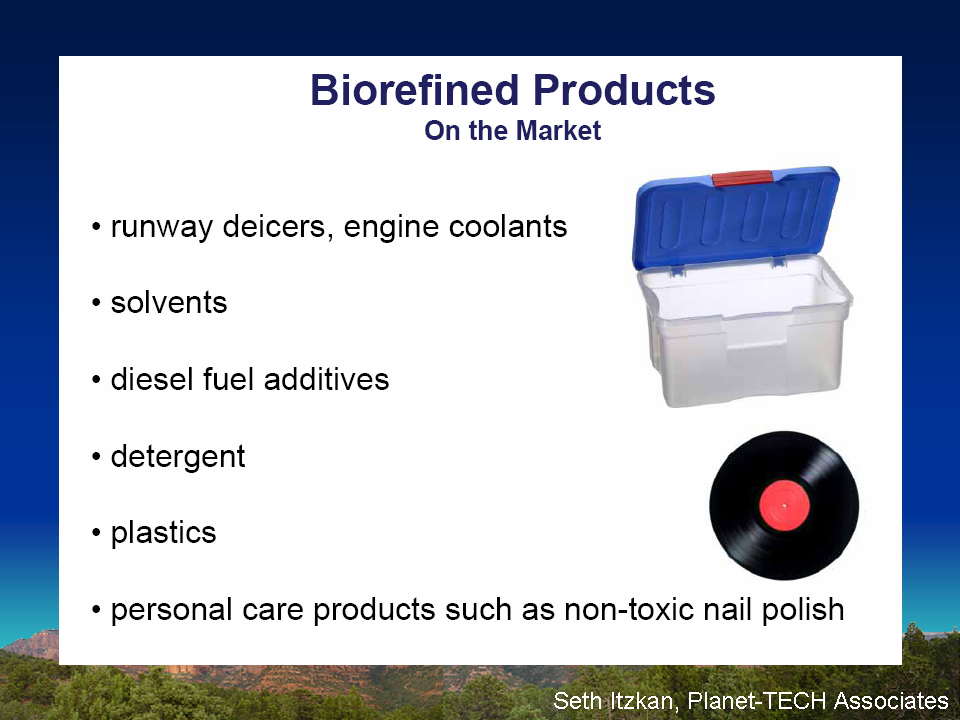 Biorefined Products
On the Market

• runway deicers, engine coolants

• solvents

• diesel fuel additives

• detergent

• plastics

• personal care products such as non-toxic nail polish

Seth Itzkan, Planet-TECH Associates